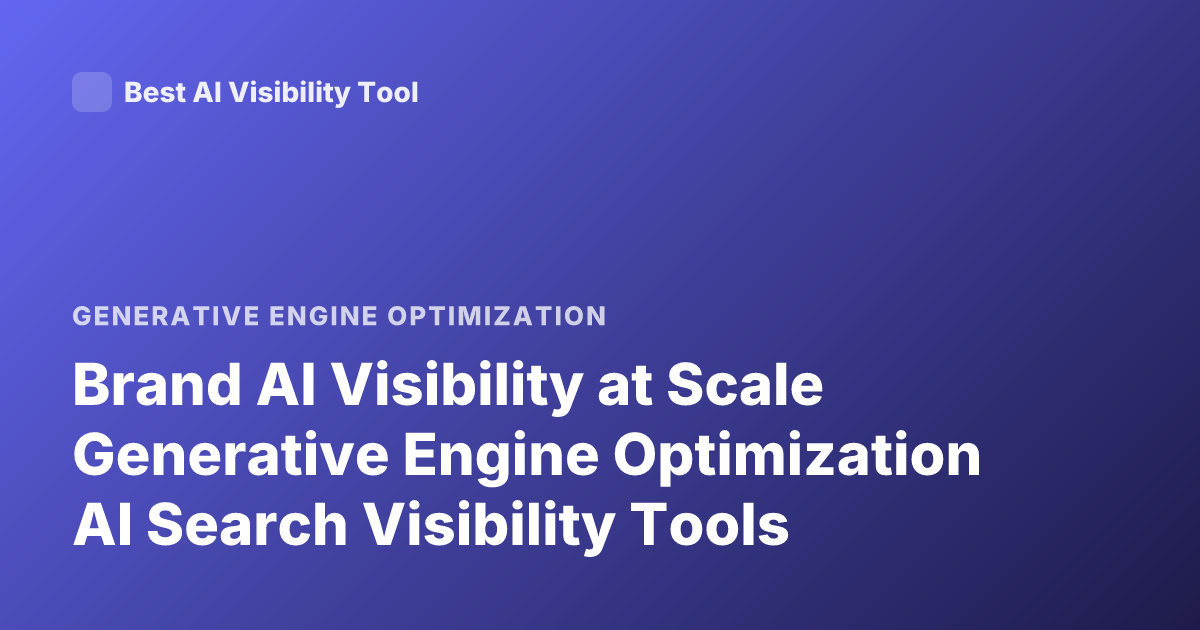 Best AI Visibility Tool

GENERATIVE ENGINE OPTIMIZATION

Brand AI Visibility at Scale
Generative Engine Optimization
AI Search Visibility Tools